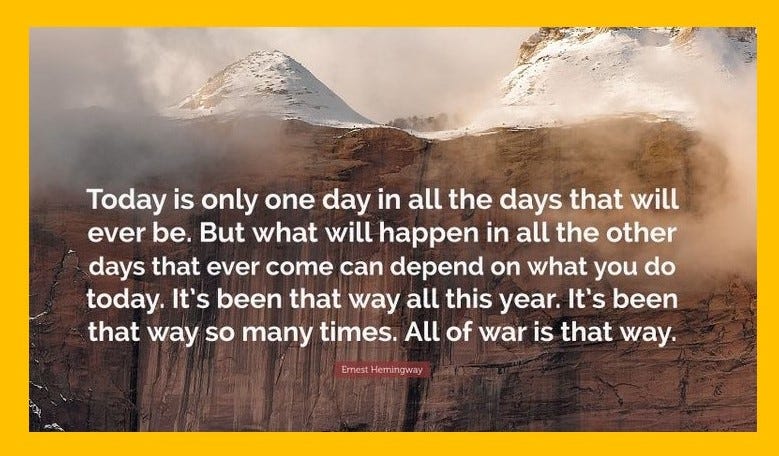 Today is only one day in all the days that will ever be. But what will happen in all the other days that ever come can depend on what you do today. It's been that way all this year. It's been that way so many times. All of war is that way.

Ernest Hemingway